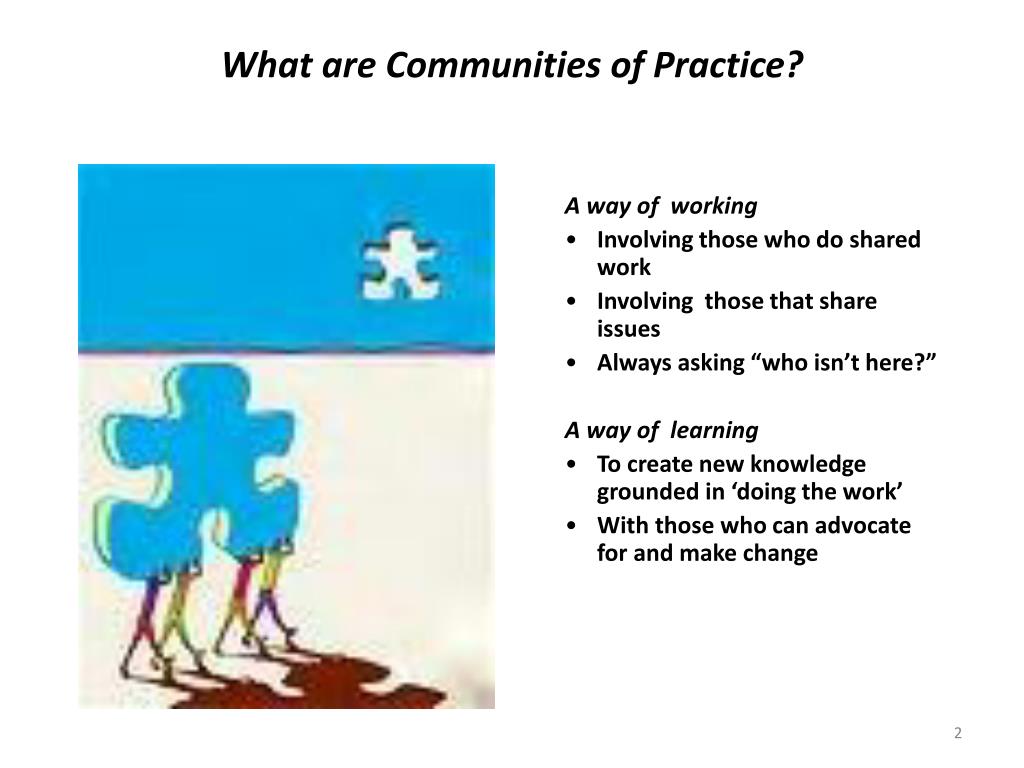 What are Communities of Practice?

A way of working
• Involving those who do shared work
• Involving those that share issues
• Always asking “who isn’t here?”

A way of learning
• To create new knowledge grounded in ‘doing the work’
• With those who can advocate for and make change

2